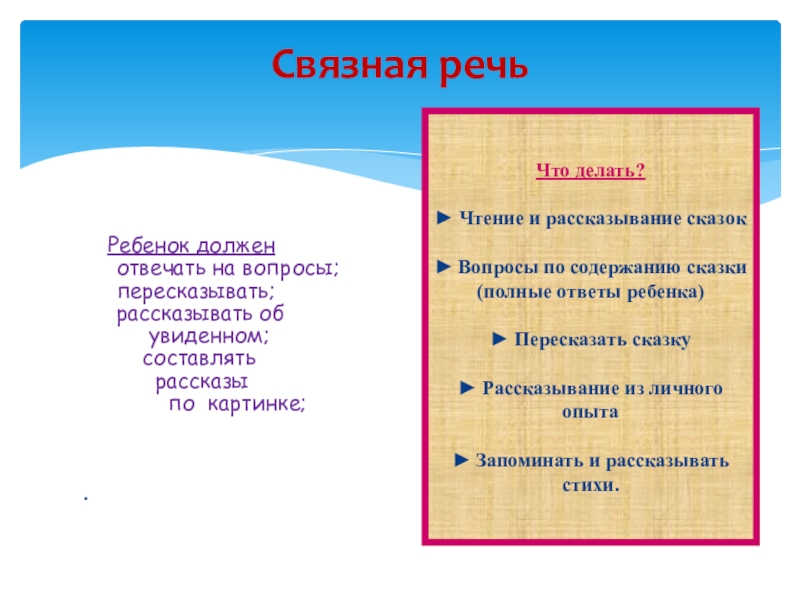 Связная речь

Ребенок должен
отвечать на вопросы;
пересказывать;
рассказывать об увиденном;
составлять рассказы по картинке;

.

Что делать?

► Чтение и рассказывание сказок

► Вопросы по содержанию сказки (полные ответы ребенка)

► Пересказать сказку

► Рассказывание из личного опыта

► Запоминать и рассказывать стихи.